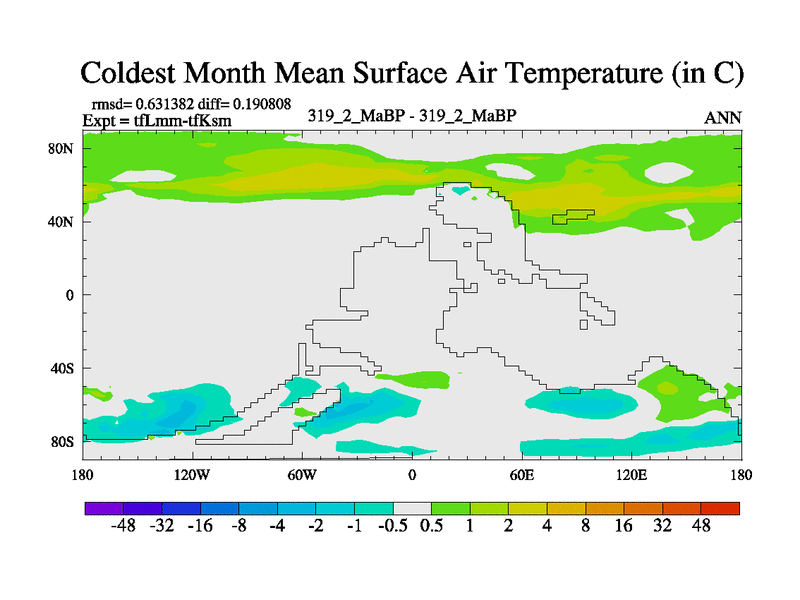 Coldest Month Mean Surface Air Temperature (in C)

rmsd= 0.631382 diff= 0.190808
Expt = tfLmm-tfKsm

319_2_MaBP - 319_2_MaBP

ANN

80N
40N
0
40S
80S

180 120W 60W 0 60E 120E 180

-48 -32 -16 -8 -4 -2 -1 -0.5 0.5 1 2 4 8 16 32 48